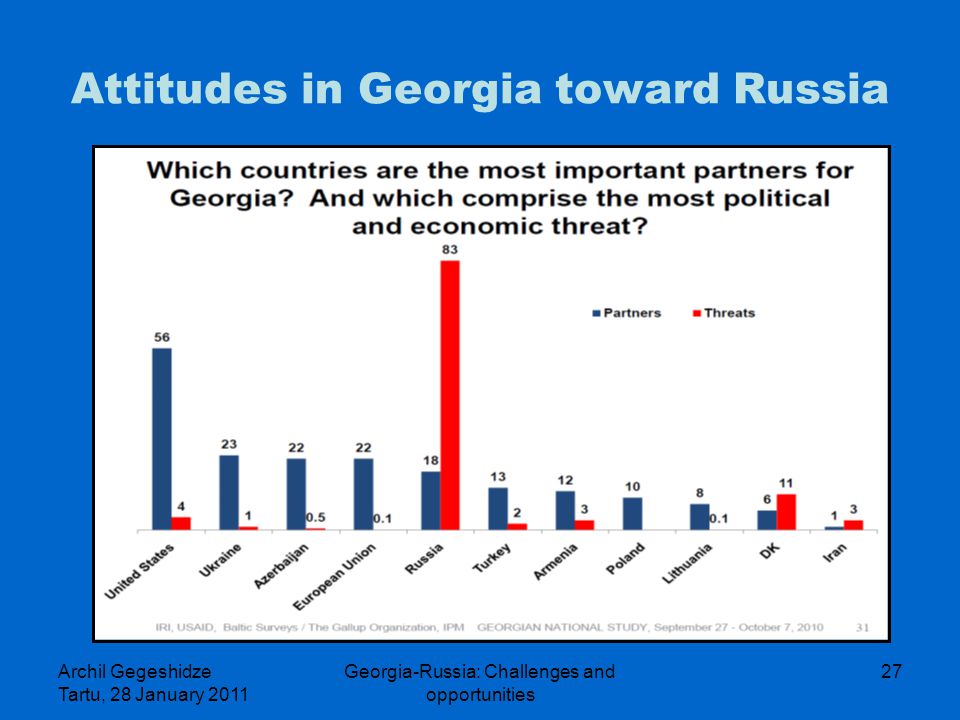 Attitudes in Georgia toward Russia

Which countries are the most important partners for Georgia? And which comprise the most political and economic threat?

Partners Threats

56
4
23
1
22
0.5
22
0.1
18
83
13
2
12
3
10
8
0.1
6
11
1
3

United States
Ukraine
Azerbaijan
European Union
Russia
Turkey
Armenia
Poland
Lithuania
DK
Iran

IRI, USAID, Baltic Surveys / The Gallup Organization, IPM GEORGIAN NATIONAL STUDY, September 27 - October 7, 2010 31

Archil Gegeshidze
Tartu, 28 January 2011

Georgia-Russia: Challenges and opportunities

27